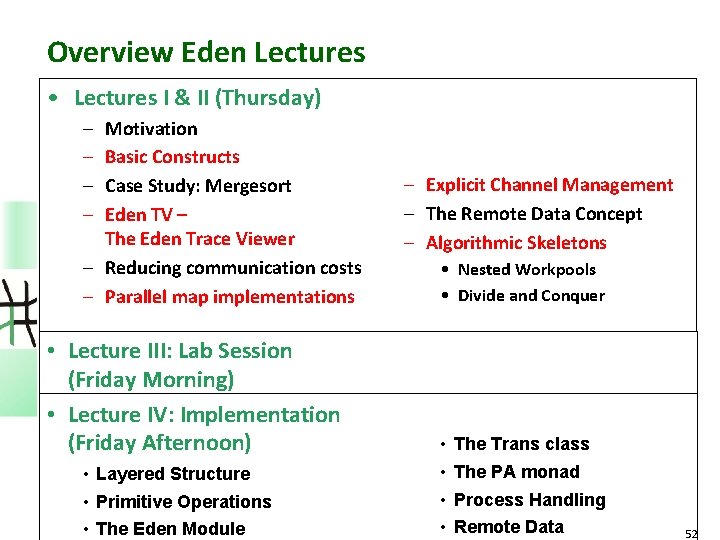 Overview Eden Lectures

• Lectures I & II (Thursday)
– Motivation
– Basic Constructs
– Case Study: Mergesort
– Eden TV – The Eden Trace Viewer
– Reducing communication costs
– Parallel map implementations

– Explicit Channel Management
– The Remote Data Concept
– Algorithmic Skeletons
• Nested Workpools
• Divide and Conquer

• Lecture III: Lab Session (Friday Morning)

• Lecture IV: Implementation (Friday Afternoon)
• Layered Structure
• Primitive Operations
• The Eden Module

• The Trans class
• The PA monad
• Process Handling
• Remote Data

52